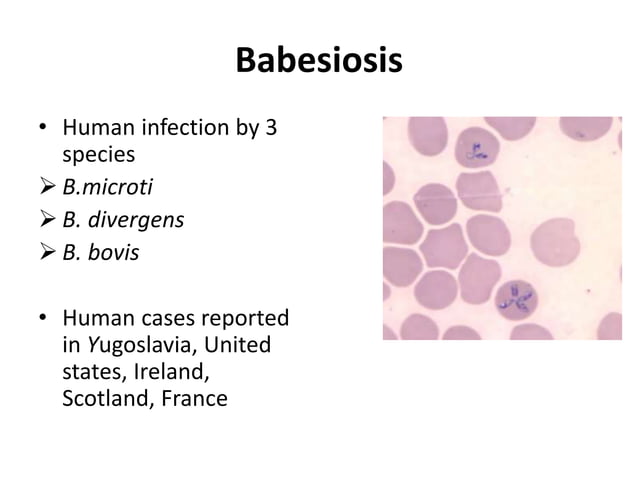 Babesiosis

• Human infection by 3 species
➢ B.microti
➢ B. divergens
➢ B. bovis

• Human cases reported in Yugoslavia, United states, Ireland, Scotland, France